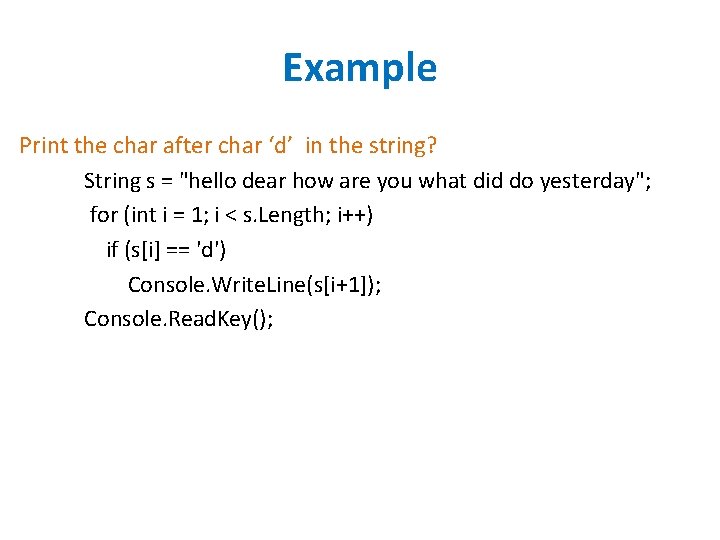 Example

Print the char after char ‘d’ in the string?

String s = "hello dear how are you what did do yesterday";
for (int i = 1; i < s.Length; i++)
if (s[i] == 'd')
Console.WriteLine(s[i+1]);
Console.ReadKey();